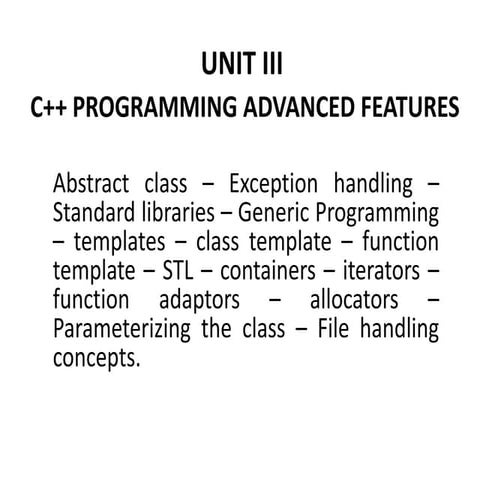 UNIT III
C++ PROGRAMMING ADVANCED FEATURES

Abstract class – Exception handling – Standard libraries – Generic Programming – templates – class template – function template – STL – containers – iterators – function adaptors – allocators – Parameterizing the class – File handling concepts.